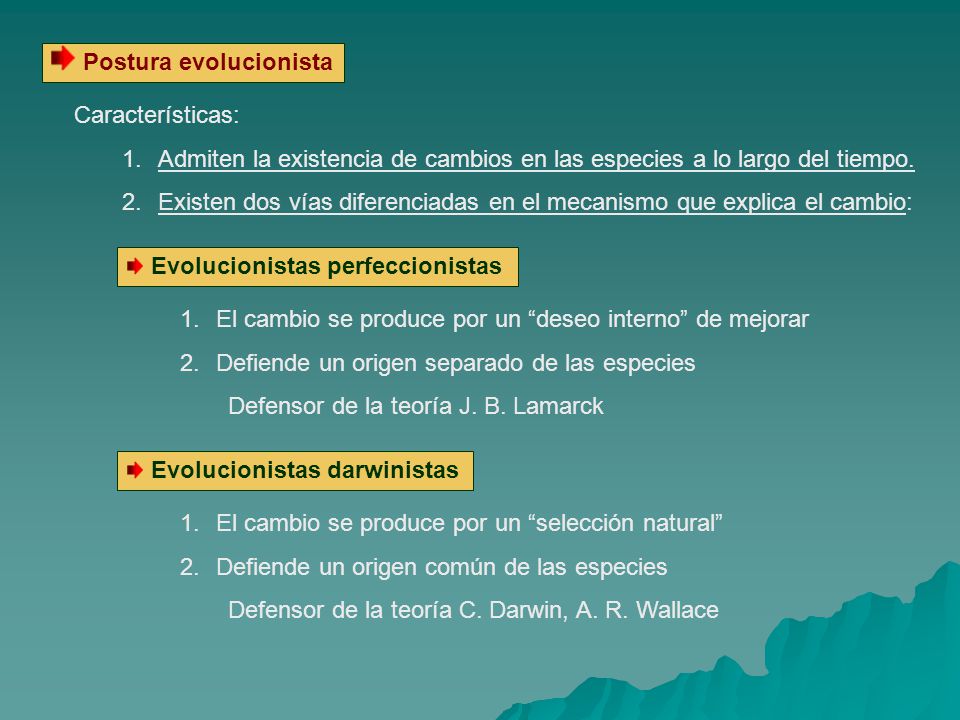 Postura evolucionista

Características:

1. Admiten la existencia de cambios en las especies a lo largo del tiempo.
2. Existen dos vías diferenciadas en el mecanismo que explica el cambio:

Evolucionistas perfeccionistas

1. El cambio se produce por un “deseo interno” de mejorar
2. Defiende un origen separado de las especies

Defensor de la teoría J. B. Lamarck

Evolucionistas darwinistas

1. El cambio se produce por un “selección natural”
2. Defiende un origen común de las especies

Defensor de la teoría C. Darwin, A. R. Wallace